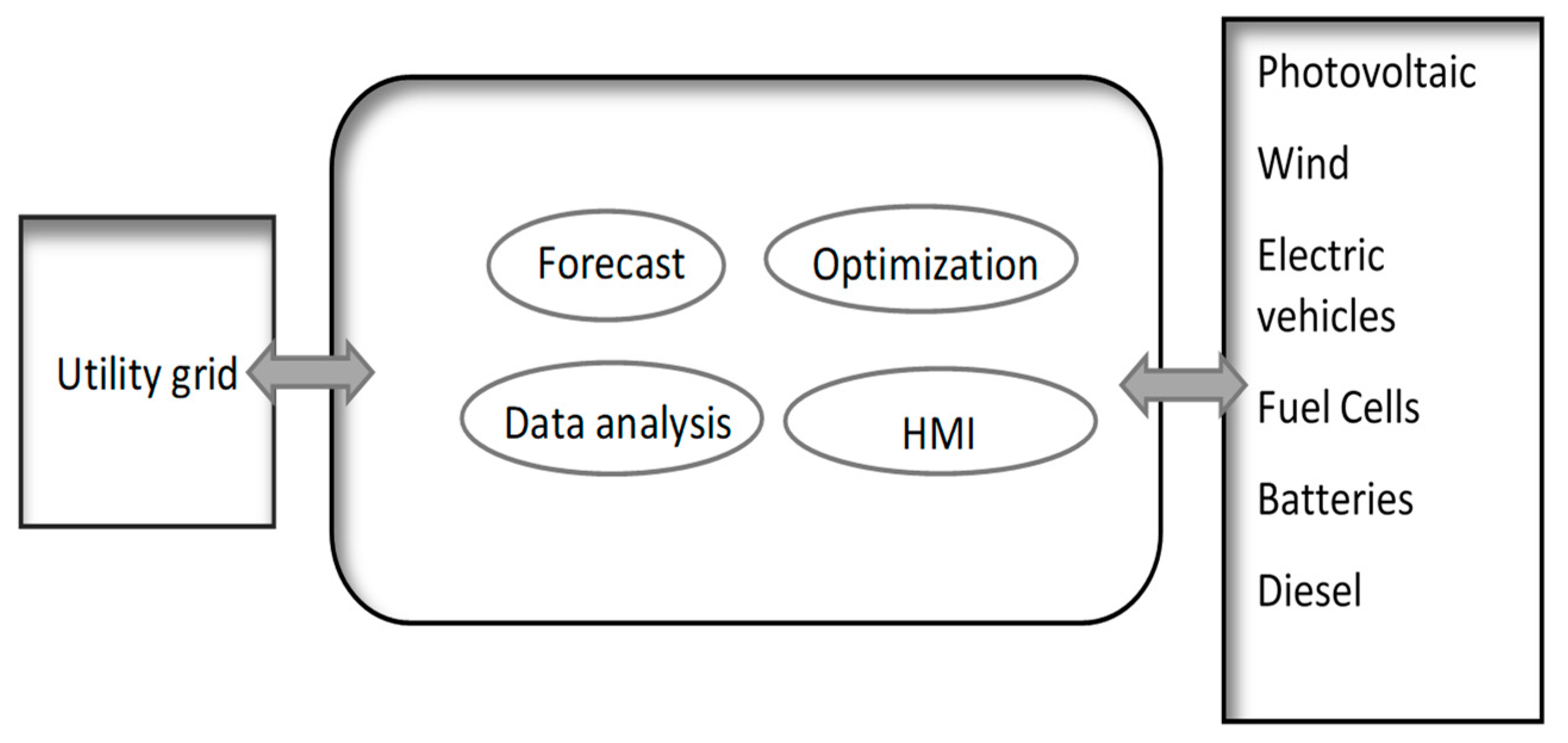 Utility grid

Forecast

Optimization

Data analysis

HMI

Photovoltaic

Wind

Electric vehicles

Fuel Cells

Batteries

Diesel